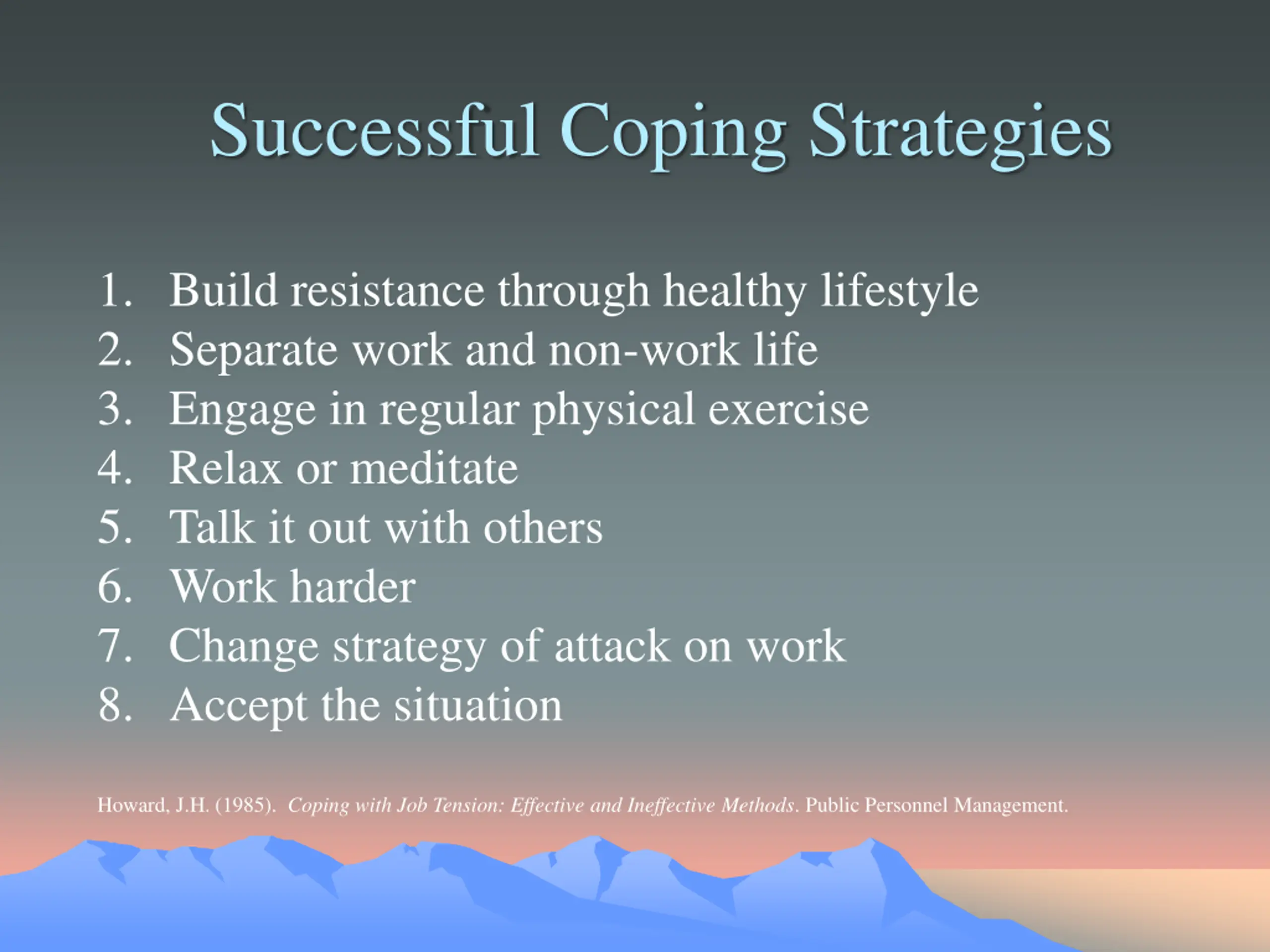 Successful Coping Strategies

1. Build resistance through healthy lifestyle
2. Separate work and non-work life
3. Engage in regular physical exercise
4. Relax or meditate
5. Talk it out with others
6. Work harder
7. Change strategy of attack on work
8. Accept the situation

Howard, J.H. (1985). Coping with Job Tension: Effective and Ineffective Methods. Public Personnel Management.